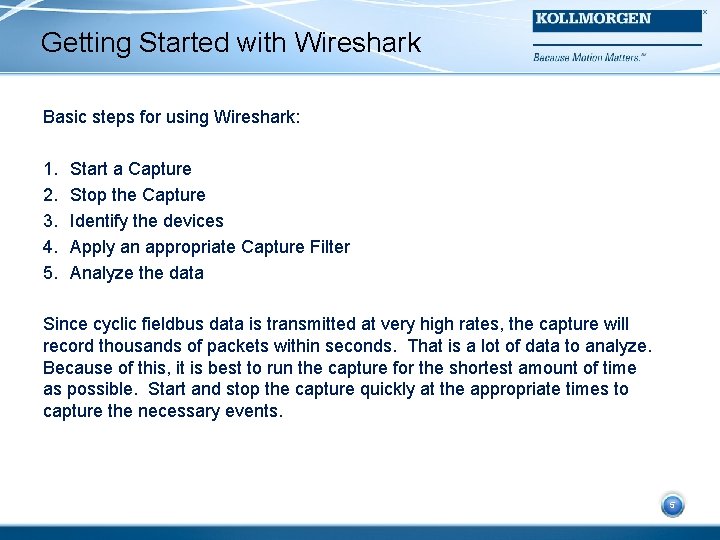 Getting Started with Wireshark

KOLLMORGEN

Because Motion Matters.™

Basic steps for using Wireshark:

1. Start a Capture
2. Stop the Capture
3. Identify the devices
4. Apply an appropriate Capture Filter
5. Analyze the data

Since cyclic fieldbus data is transmitted at very high rates, the capture will record thousands of packets within seconds. That is a lot of data to analyze. Because of this, it is best to run the capture for the shortest amount of time as possible. Start and stop the capture quickly at the appropriate times to capture the necessary events.

5